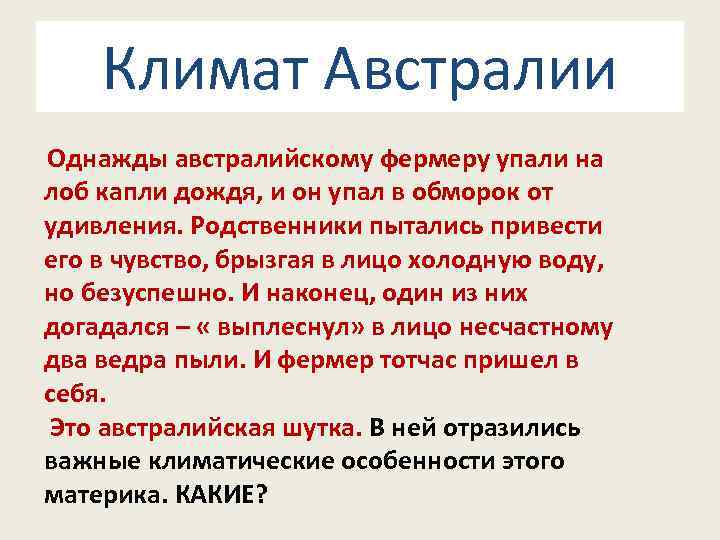 Климат Австралии

Однажды австралийскому фермеру упали на лоб капли дождя, и он упал в обморок от удивления. Родственники пытались привести его в чувство, брызгая в лицо холодную воду, но безуспешно. И наконец, один из них догадался – « выплеснул» в лицо несчастному два ведра пыли. И фермер тотчас пришел в себя.

Это австралийская шутка. В ней отразились важные климатические особенности этого материка. КАКИЕ?